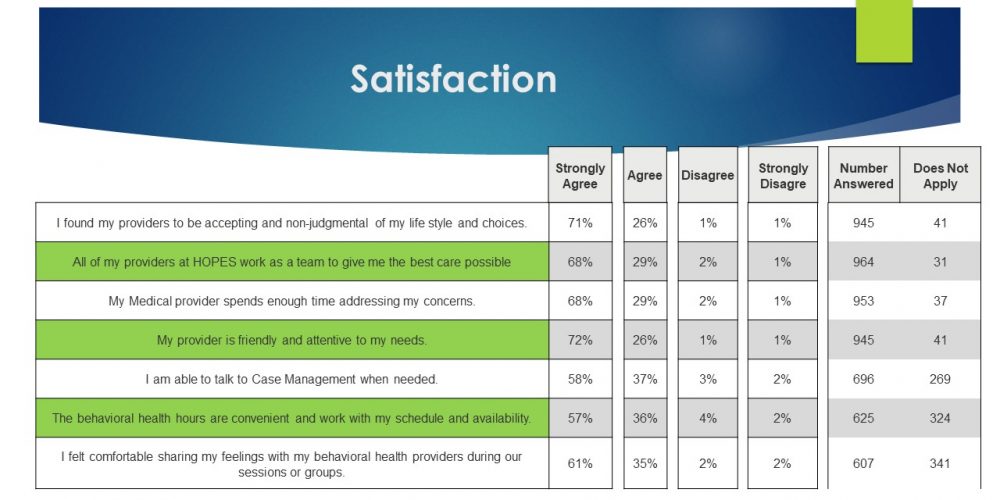 Satisfaction

| | Strongly Agree | Agree | Disagree | Strongly Disagre | Number Answered | Does Not Apply |
|---|---|---|---|---|---|---|
| I found my providers to be accepting and non-judgmental of my life style and choices. | 71% | 26% | 1% | 1% | 945 | 41 |
| All of my providers at HOPES work as a team to give me the best care possible | 68% | 29% | 2% | 1% | 964 | 31 |
| My Medical provider spends enough time addressing my concerns. | 68% | 29% | 2% | 1% | 953 | 37 |
| My provider is friendly and attentive to my needs. | 72% | 26% | 1% | 1% | 945 | 41 |
| I am able to talk to Case Management when needed. | 58% | 37% | 3% | 2% | 696 | 269 |
| The behavioral health hours are convenient and work with my schedule and availability. | 57% | 36% | 4% | 2% | 625 | 324 |
| I felt comfortable sharing my feelings with my behavioral health providers during our sessions or groups. | 61% | 35% | 2% | 2% | 607 | 341 |